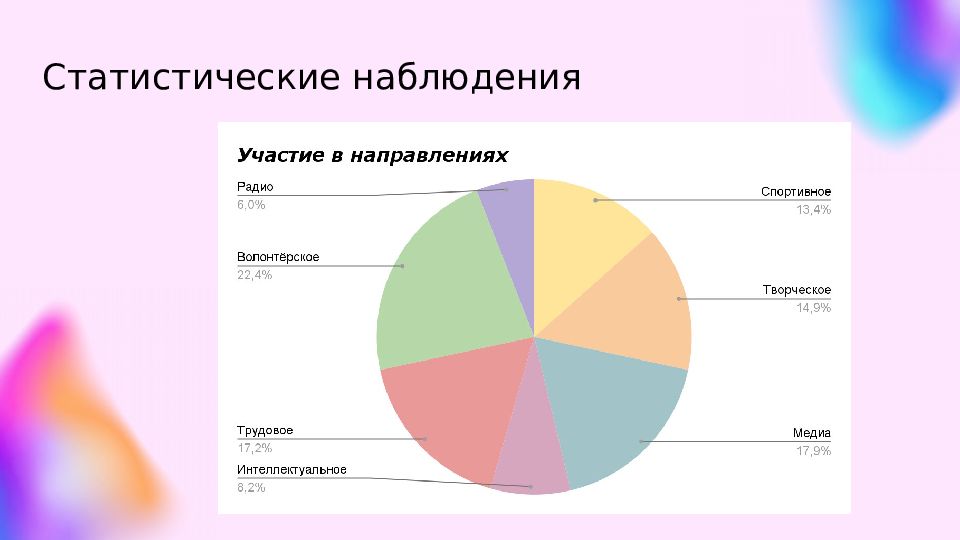 Статистические наблюдения

Участие в направлениях

Радио
6,0%

Волонтёрское
22,4%

Трудовое
17,2%

Интеллектуальное
8,2%

Спортивное
13,4%

Творческое
14,9%

Медиа
17,9%